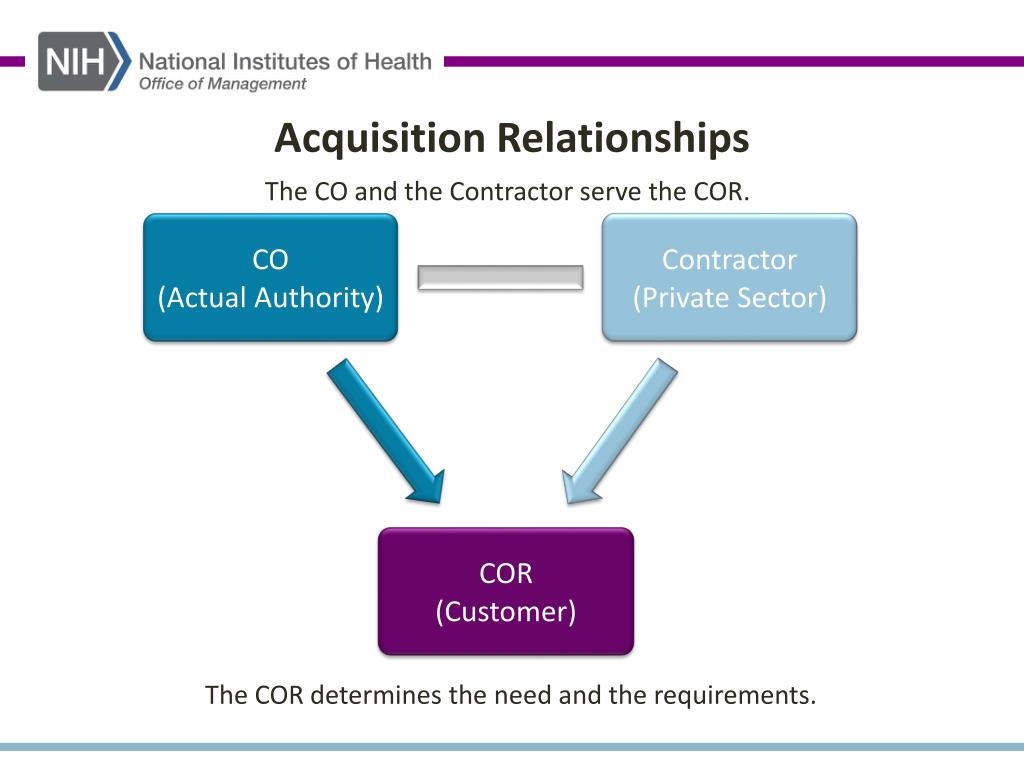 NIH National Institutes of Health
Office of Management

Acquisition Relationships

The CO and the Contractor serve the COR.

CO
(Actual Authority)

Contractor
(Private Sector)

COR
(Customer)

The COR determines the need and the requirements.